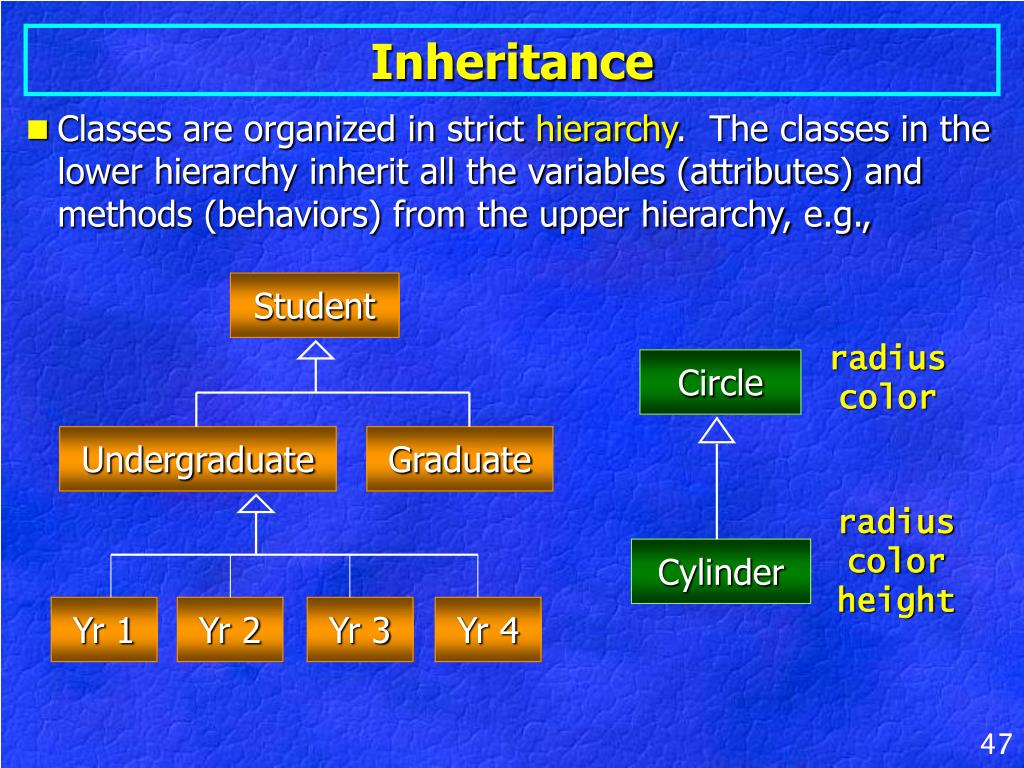 Inheritance

Classes are organized in strict hierarchy. The classes in the lower hierarchy inherit all the variables (attributes) and methods (behaviors) from the upper hierarchy, e.g.,

Student

Undergraduate

Graduate

Yr 1

Yr 2

Yr 3

Yr 4

Circle

radius
color

Cylinder

radius
color
height

47